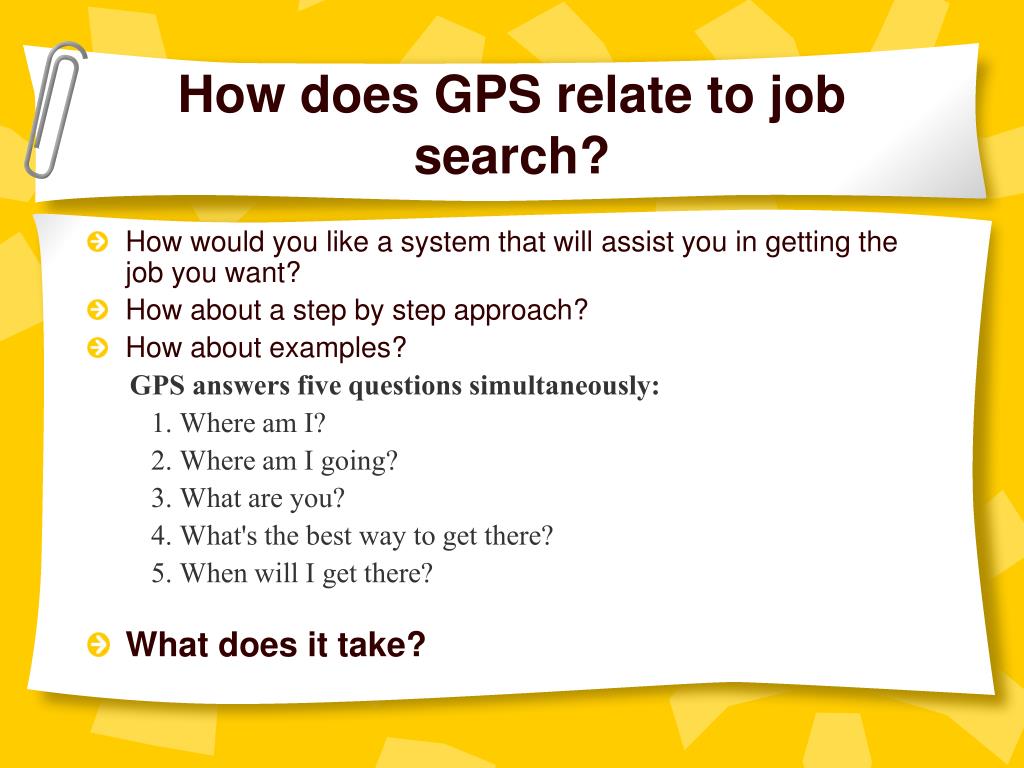 How does GPS relate to job search?

How would you like a system that will assist you in getting the job you want?

How about a step by step approach?

How about examples?

GPS answers five questions simultaneously:

1. Where am I?
2. Where am I going?
3. What are you?
4. What's the best way to get there?
5. When will I get there?

What does it take?